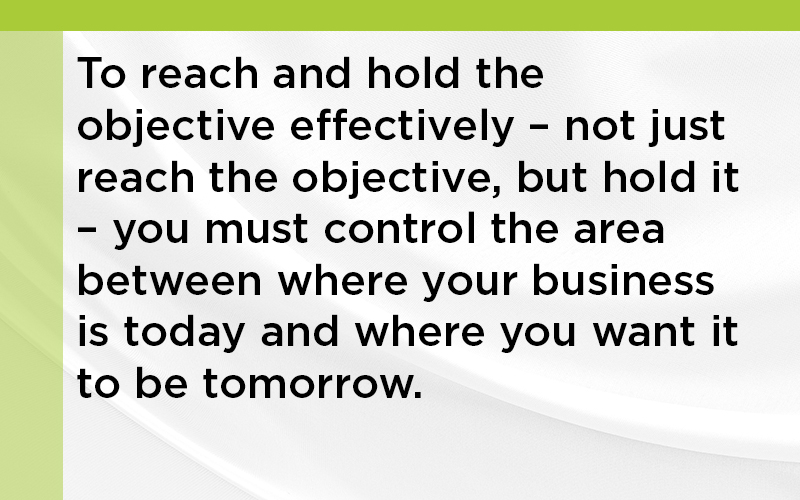 To reach and hold the objective effectively – not just reach the objective, but hold it – you must control the area between where your business is today and where you want it to be tomorrow.